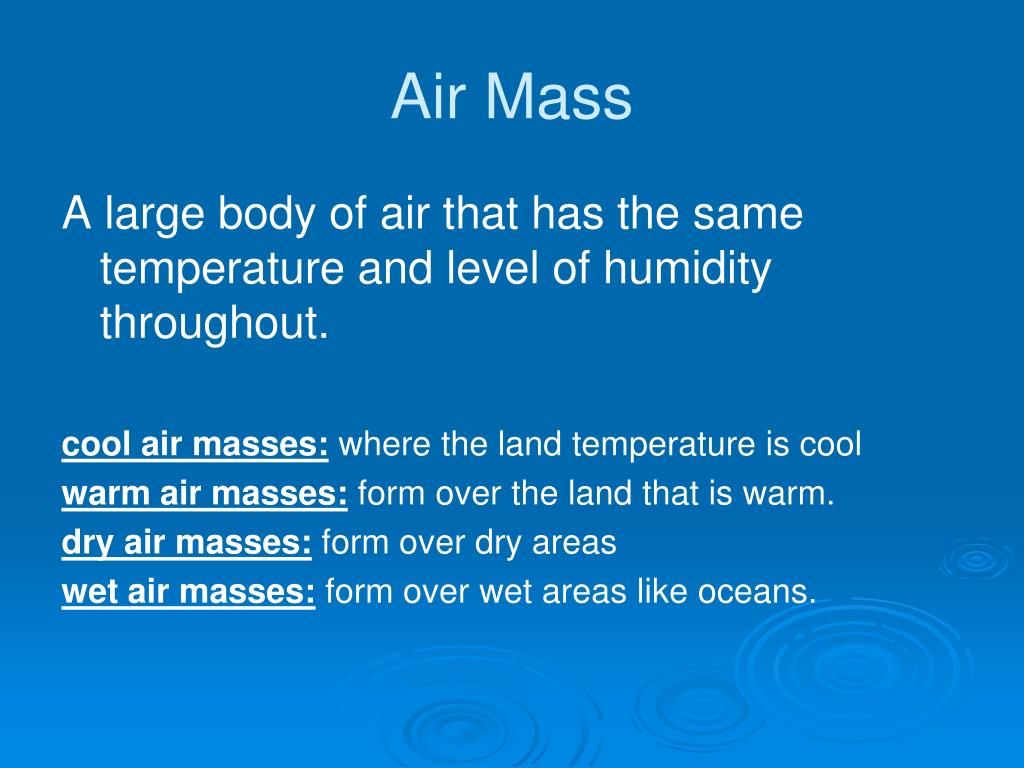 Air Mass

A large body of air that has the same temperature and level of humidity throughout.

cool air masses: where the land temperature is cool
warm air masses: form over the land that is warm.
dry air masses: form over dry areas
wet air masses: form over wet areas like oceans.